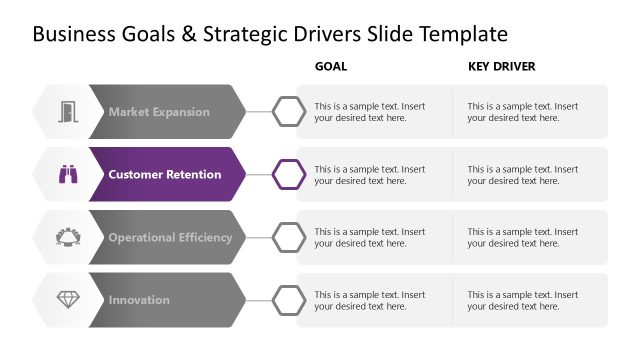 Business Goals & Strategic Drivers Slide Template

| | GOAL | KEY DRIVER |
|---|---|---|
| Market Expansion | This is a sample text. Insert your desired text here. | This is a sample text. Insert your desired text here. |
| Customer Retention | This is a sample text. Insert your desired text here. | This is a sample text. Insert your desired text here. |
| Operational Efficiency | This is a sample text. Insert your desired text here. | This is a sample text. Insert your desired text here. |
| Innovation | This is a sample text. Insert your desired text here. | This is a sample text. Insert your desired text here. |